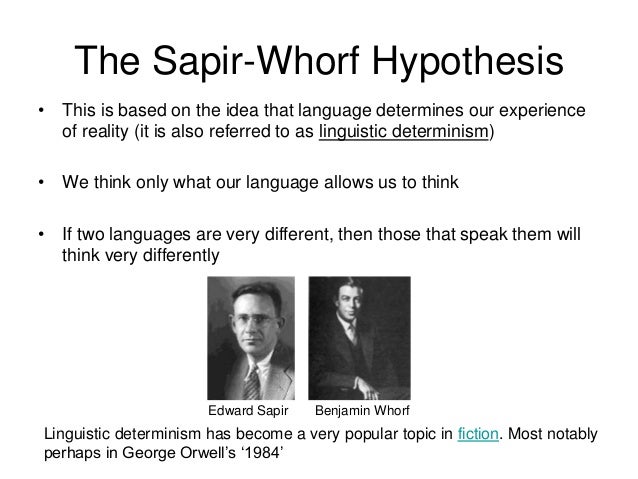 The Sapir-Whorf Hypothesis

• This is based on the idea that language determines our experience of reality (it is also referred to as linguistic determinism)

• We think only what our language allows us to think

• If two languages are very different, then those that speak them will think very differently

Edward Sapir

Benjamin Whorf

Linguistic determinism has become a very popular topic in fiction. Most notably perhaps in George Orwell's '1984'